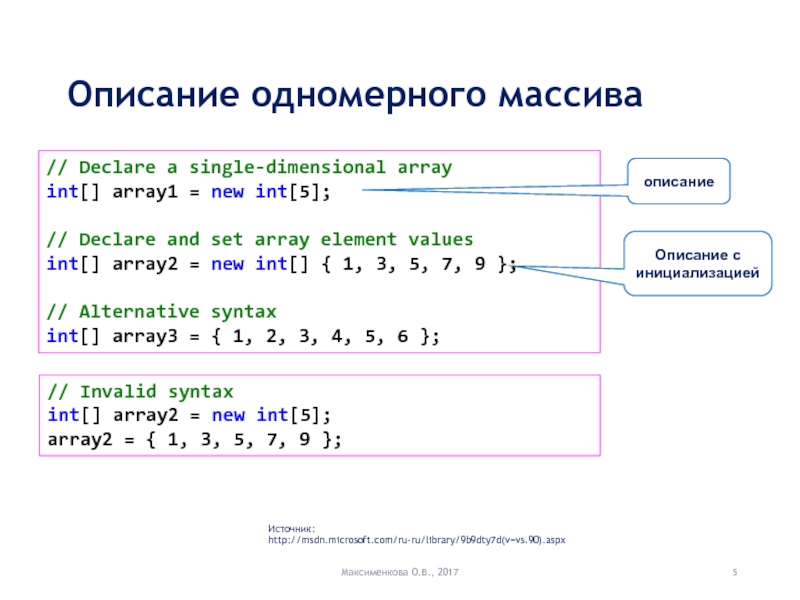 Описание одномерного массива

// Declare a single-dimensional array
int[] array1 = new int[5];

// Declare and set array element values
int[] array2 = new int[] { 1, 3, 5, 7, 9 };

// Alternative syntax
int[] array3 = { 1, 2, 3, 4, 5, 6 };

описание

Описание с инициализацией

// Invalid syntax
int[] array2 = new int[5];
array2 = { 1, 3, 5, 7, 9 };

Источник:
http://msdn.microsoft.com/ru-ru/library/9b9dty7d(v=vs.90).aspx

Максименкова О.В., 2017

5